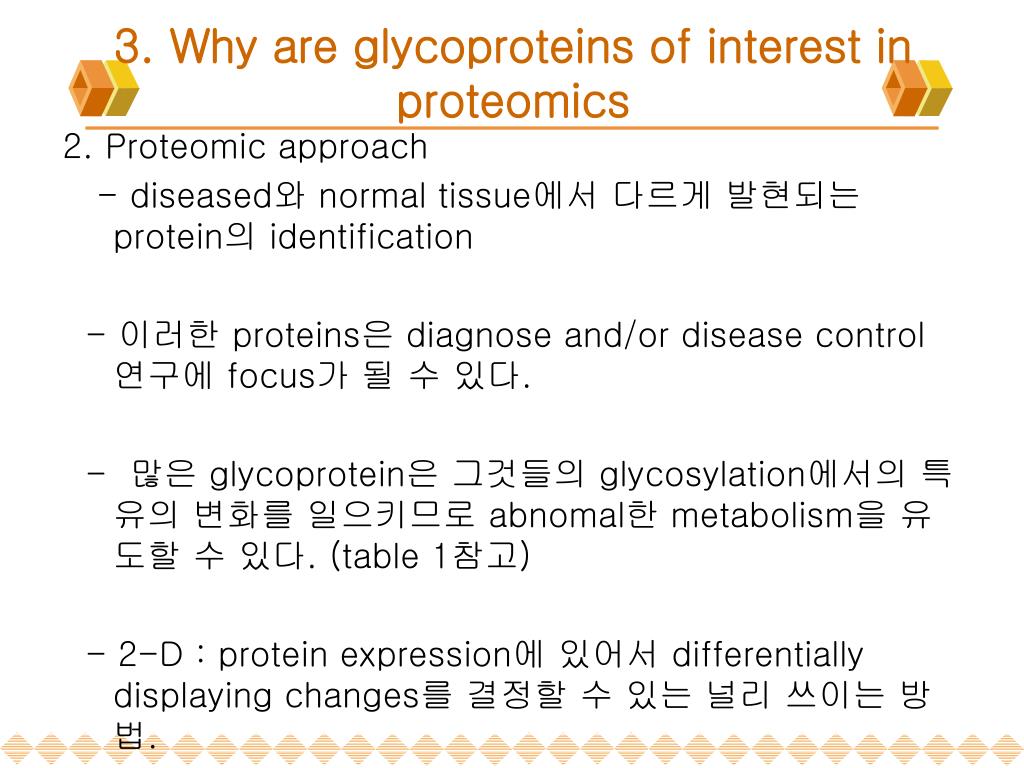 3. Why are glycoproteins of interest in proteomics

2. Proteomic approach

- diseased와 normal tissue에서 다르게 발현되는 protein의 identification

- 이러한 proteins은 diagnose and/or disease control 연구에 focus가 될 수 있다.

- 많은 glycoprotein은 그것들의 glycosylation에서의 특유의 변화를 일으키므로 abnomal한 metabolism을 유도할 수 있다. (table 1참고)

- 2-D : protein expression에 있어서 differentially displaying changes를 결정할 수 있는 널리 쓰이는 방법.